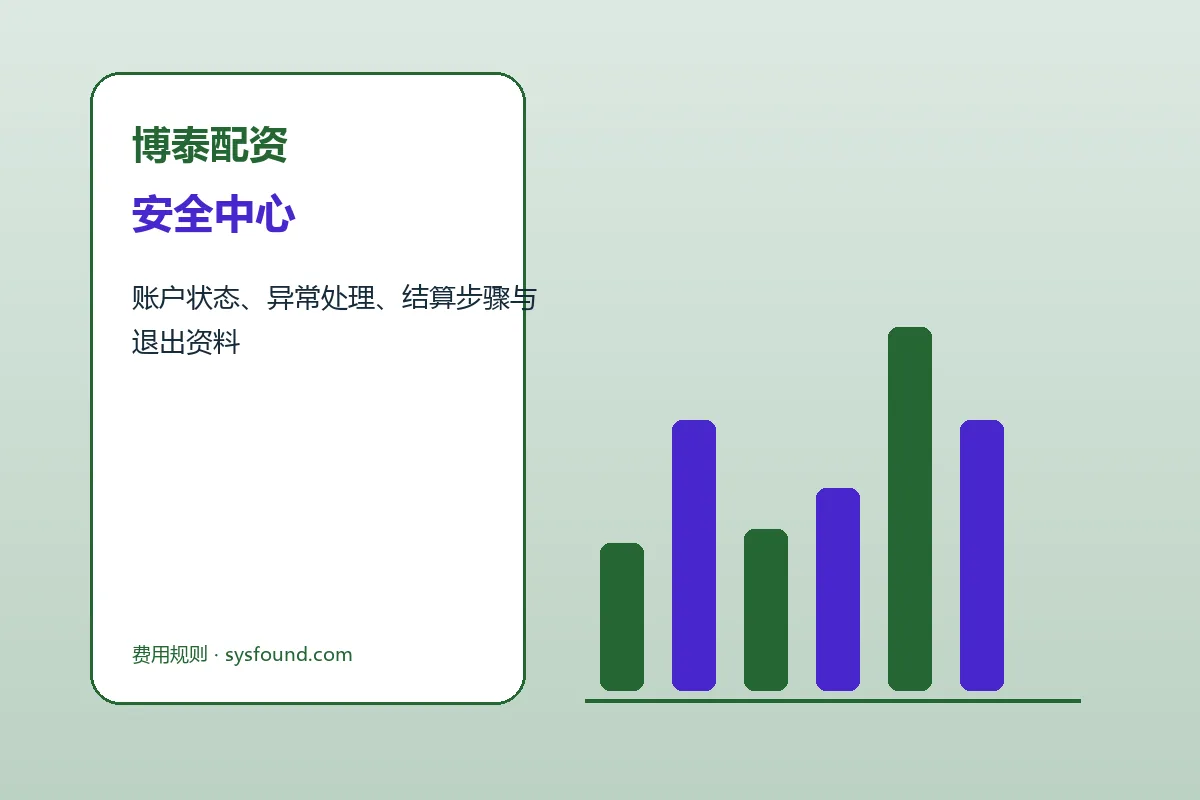 博泰配资

安全中心

账户状态、异常处理、结算步骤与退出资料

费用规则 · sysfound.com